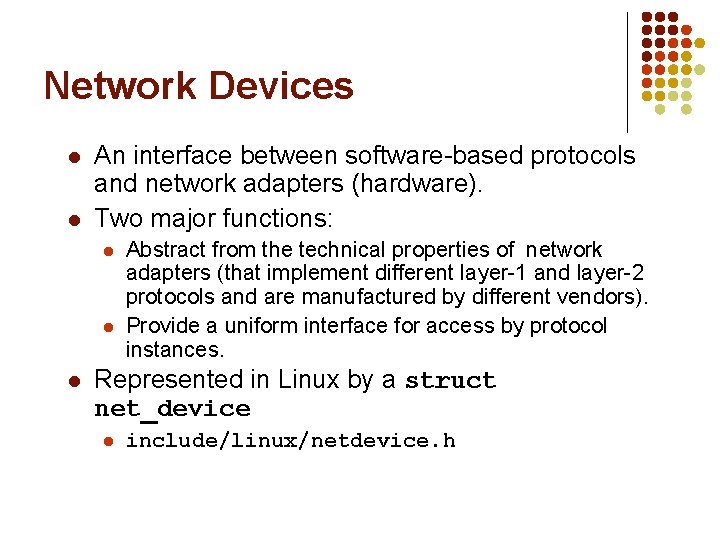 Network Devices

- An interface between software-based protocols and network adapters (hardware).
- Two major functions:
  - Abstract from the technical properties of network adapters (that implement different layer-1 and layer-2 protocols and are manufactured by different vendors).
  - Provide a uniform interface for access by protocol instances.
- Represented in Linux by a struct net_device
  - include/linux/netdevice.h